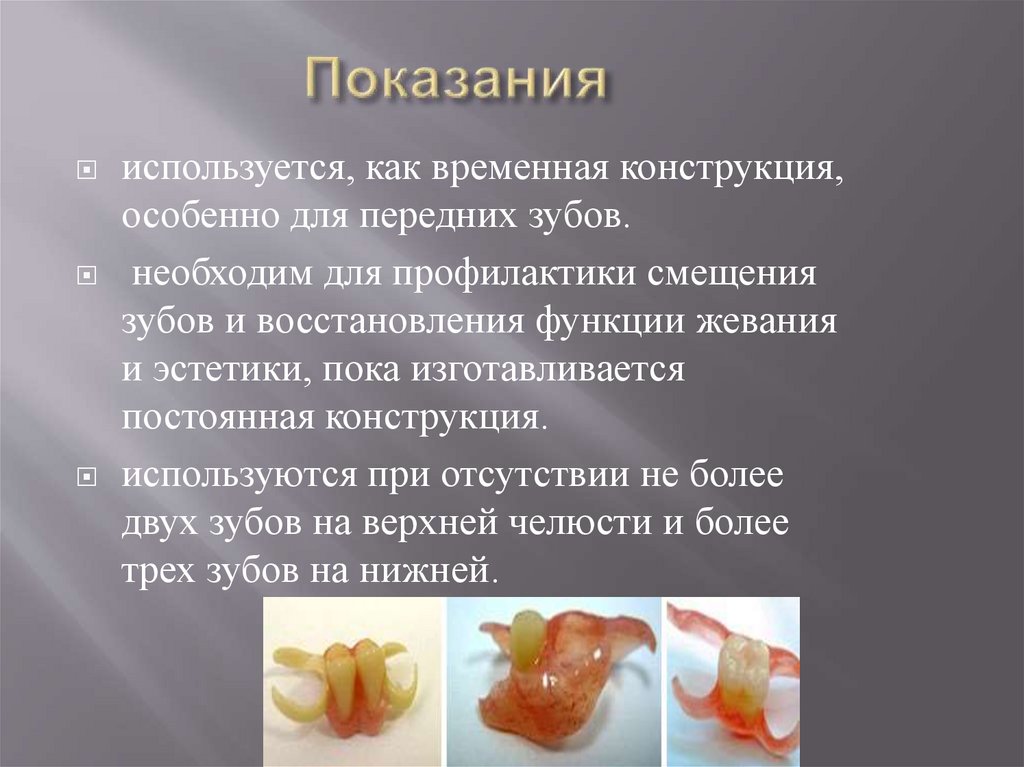 Показания

используется, как временная конструкция, особенно для передних зубов.

необходим для профилактики смещения зубов и восстановления функции жевания и эстетики, пока изготавливается постоянная конструкция.

используются при отсутствии не более двух зубов на верхней челюсти и более трех зубов на нижней.